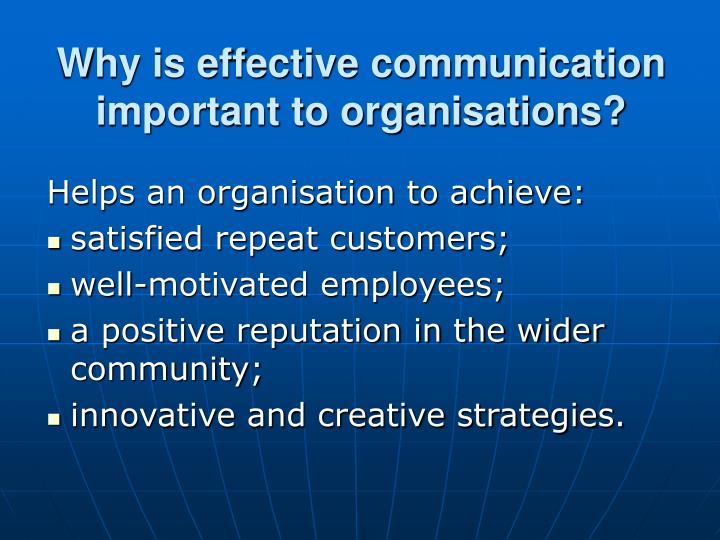 Why is effective communication important to organisations?

Helps an organisation to achieve:
- satisfied repeat customers;
- well-motivated employees;
- a positive reputation in the wider community;
- innovative and creative strategies.